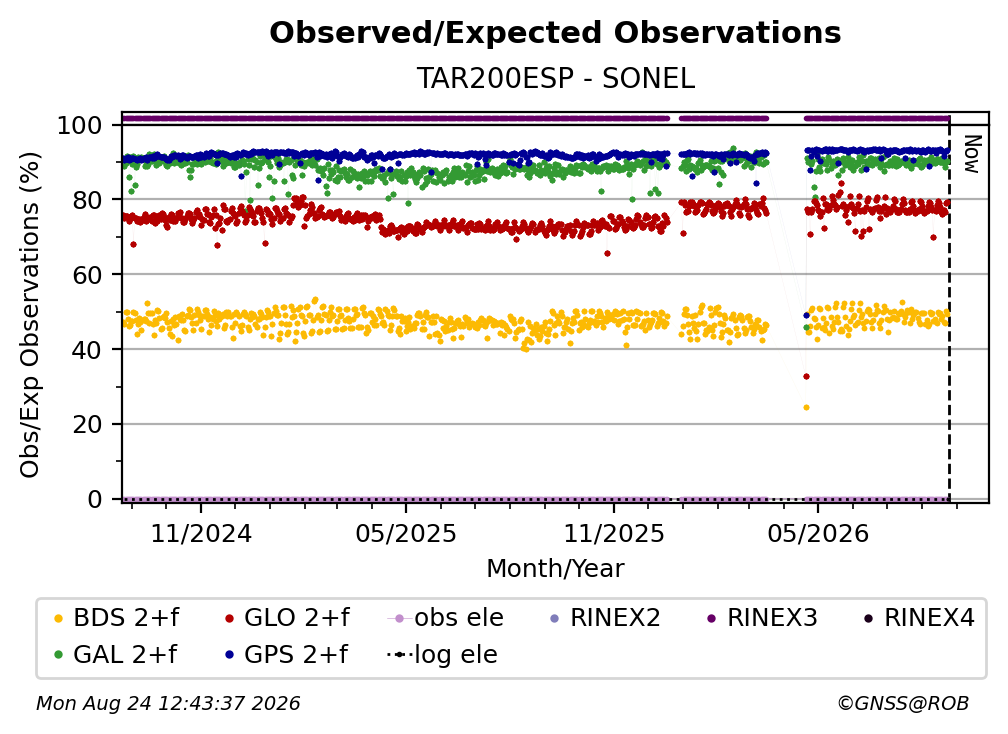 Observed/Expected Observations

TAR200ESP - SONEL

Obs/Exp Observations (%)

100
80
60
40
20
0

Now

11/2024
05/2025
11/2025
05/2026

Month/Year

BDS 2+f
GLO 2+f
obs ele
RINEX2
RINEX3
RINEX4
GAL 2+f
GPS 2+f
log ele

Mon Aug 24 12:43:37 2026

©GNSS@ROB